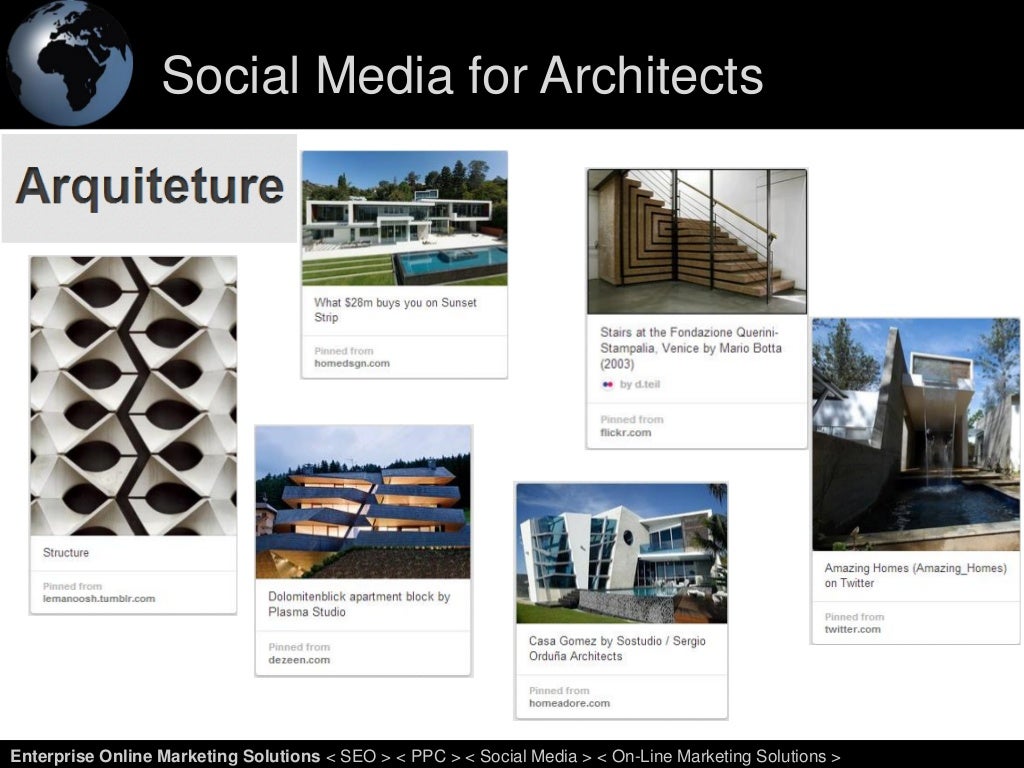 Social Media for Architects

Arquiteture

Structure

Pinned from
lemanoosh.tumblr.com

What $28m buys you on Sunset Strip

Pinned from
homedsgn.com

Dolomitenblick apartment block by Plasma Studio

Pinned from
dezeen.com

Stairs at the Fondazione Querini-Stampalia, Venice by Mario Botta (2003)

by d.teil

Pinned from
flickr.com

Casa Gomez by Sostudio / Sergio Orduña Architects

Pinned from
homeadore.com

Amazing Homes (Amazing_Homes) on Twitter

Pinned from
twitter.com

Enterprise Online Marketing Solutions < SEO > < PPC > < Social Media > < On-Line Marketing Solutions >